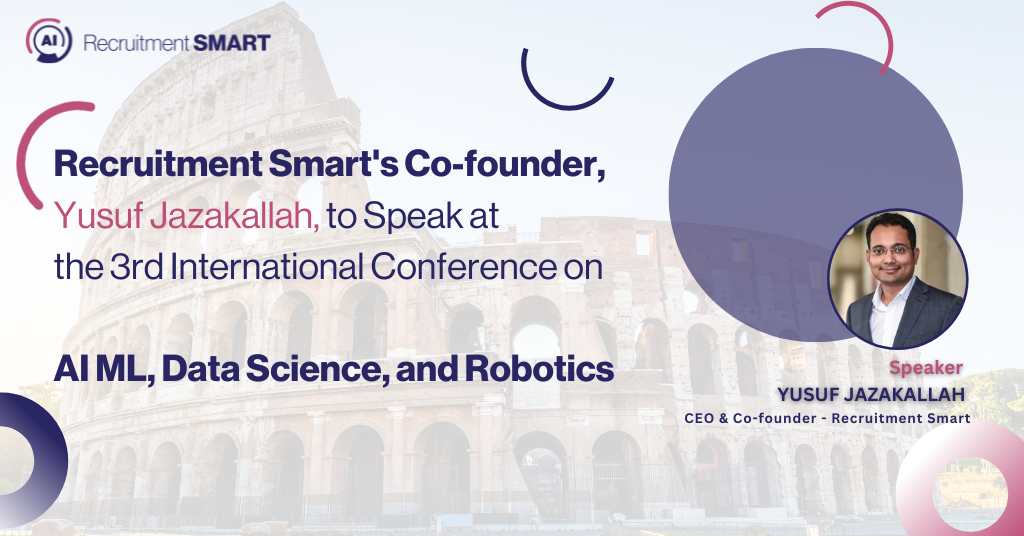 AI Recruitment SMART

Recruitment Smart's Co-founder, Yusuf Jazakallah, to Speak at the 3rd International Conference on

AI ML, Data Science, and Robotics

Speaker
YUSUF JAZAKALLAH
CEO & Co-founder - Recruitment Smart